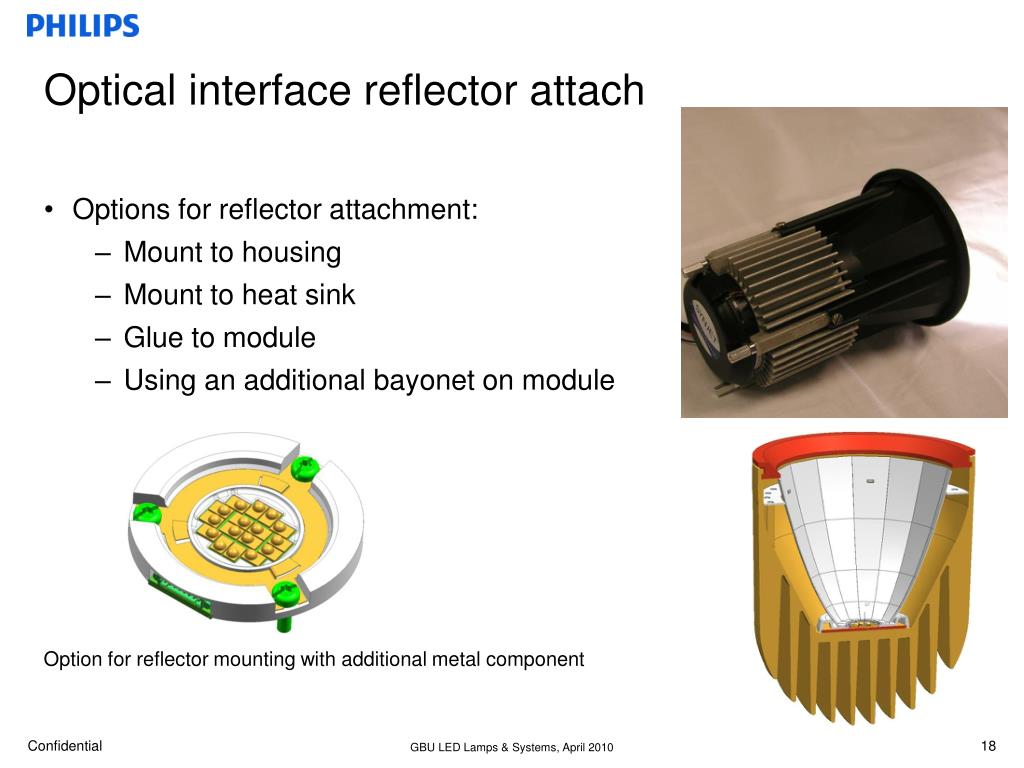 PHILIPS

Optical interface reflector attach

• Options for reflector attachment:
– Mount to housing
– Mount to heat sink
– Glue to module
– Using an additional bayonet on module

Option for reflector mounting with additional metal component

Confidential

GBU LED Lamps & Systems, April 2010

18